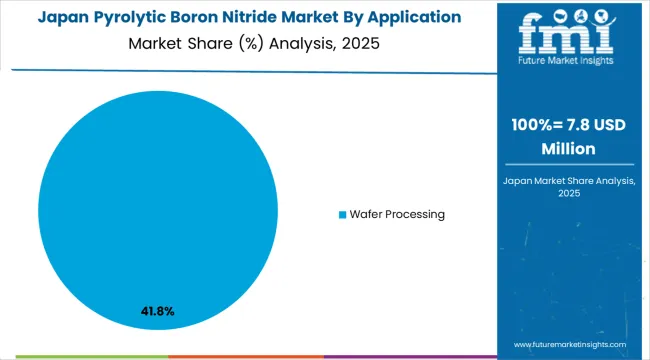 Japan Pyrolytic Boron Nitride Market By Application
Market Share (%) Analysis, 2025

41.8%

Wafer Processing

fmi
Future Market Insights

100%= 7.8 USD Million

Japan Market Share Analysis, 2025

www.futuremarketinsights.com